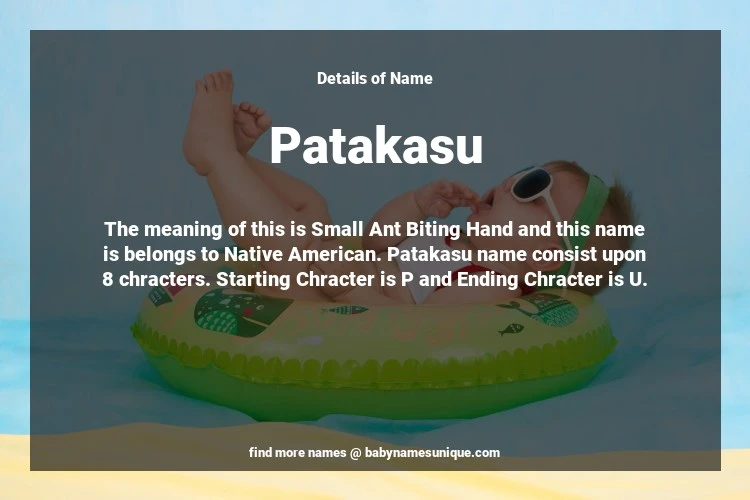 Details of Name

Patakasu

The meaning of this is Small Ant Biting Hand and this name is belongs to Native American. Patakasu name consist upon 8 chracters. Starting Chracter is P and Ending Chracter is U.

find more names @ babynamesunique.com